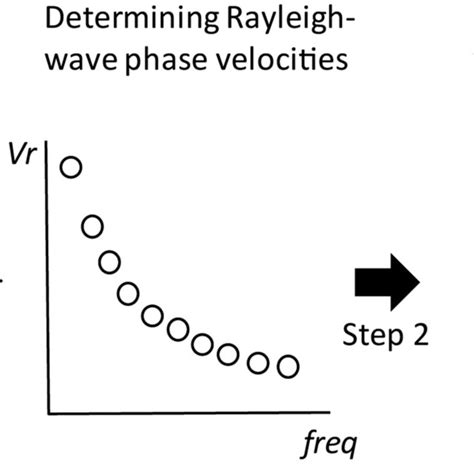 Determining Rayleigh-wave phase velocities

Vr

freq

Step 2